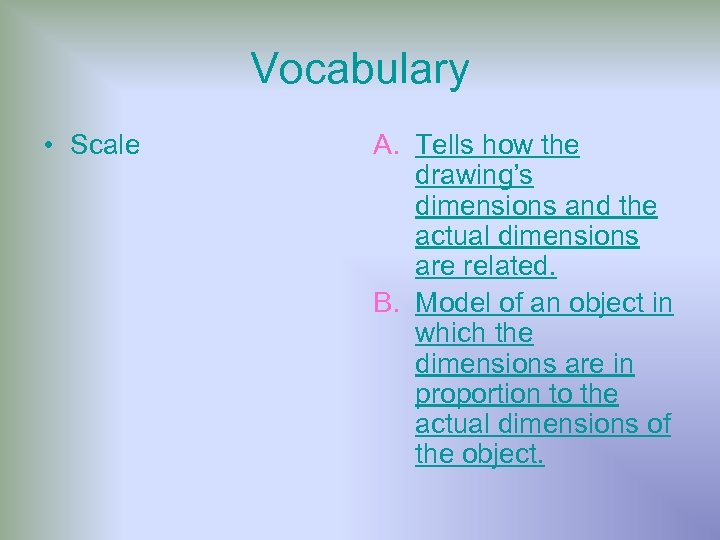 Vocabulary

• Scale

A. Tells how the drawing's dimensions and the actual dimensions are related.

B. Model of an object in which the dimensions are in proportion to the actual dimensions of the object.